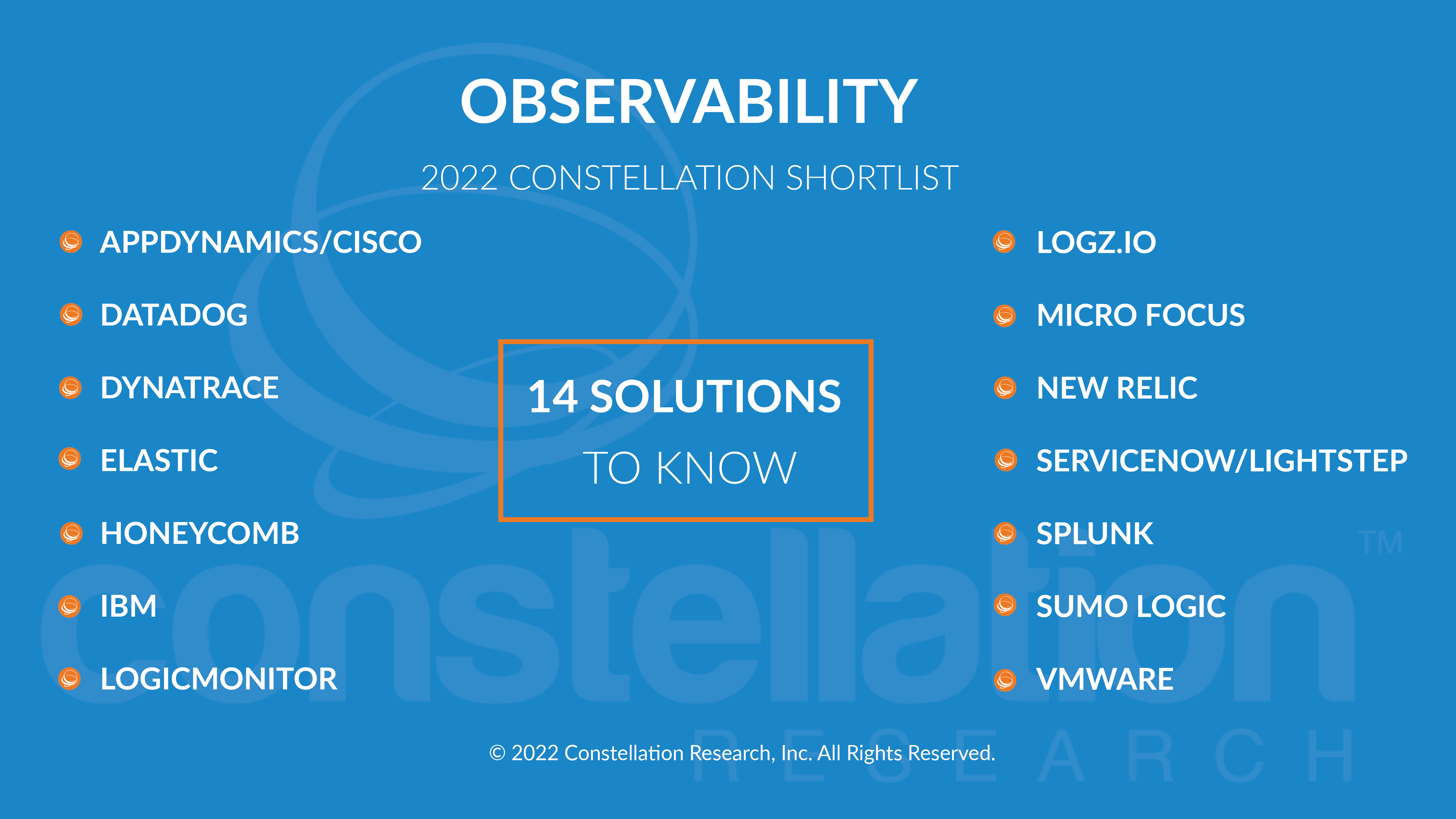 OBSERVABILITY

2022 CONSTELLATION SHORTLIST

APPDYNAMICS/CISCO

DATADOG

DYNATRACE

ELASTIC

HONEYCOMB

IBM

LOGICMONITOR

14 SOLUTIONS
TO KNOW

LOGZ.IO

MICRO FOCUS

NEW RELIC

SERVICENOW/LIGHTSTEP

SPLUNK

SUMO LOGIC

VMWARE

constellation™ RESEARCH

© 2022 Constellation Research, Inc. All Rights Reserved.